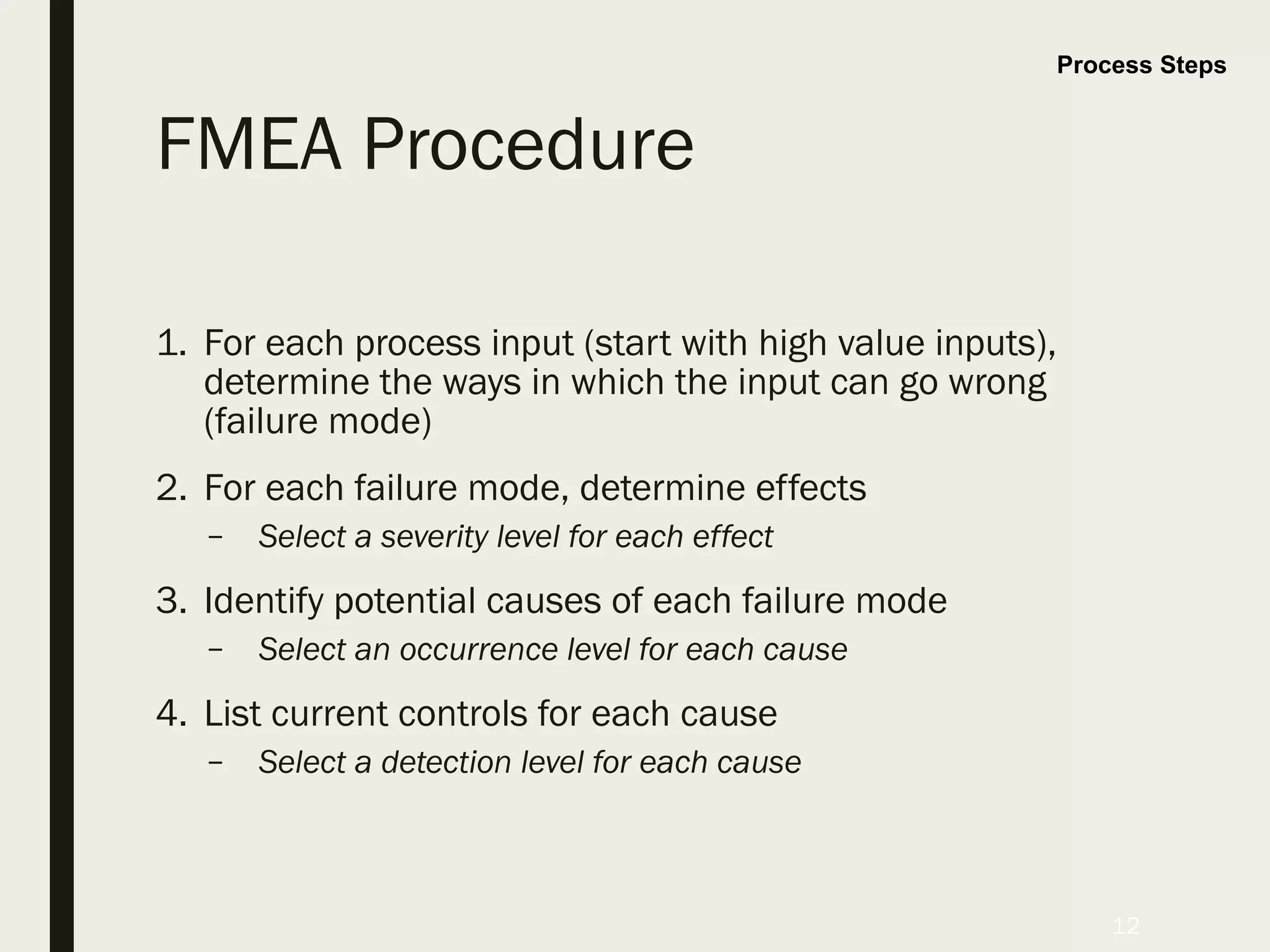 Process Steps

FMEA Procedure

1. For each process input (start with high value inputs), determine the ways in which the input can go wrong (failure mode)

2. For each failure mode, determine effects
– Select a severity level for each effect

3. Identify potential causes of each failure mode
– Select an occurrence level for each cause

4. List current controls for each cause
– Select a detection level for each cause

12